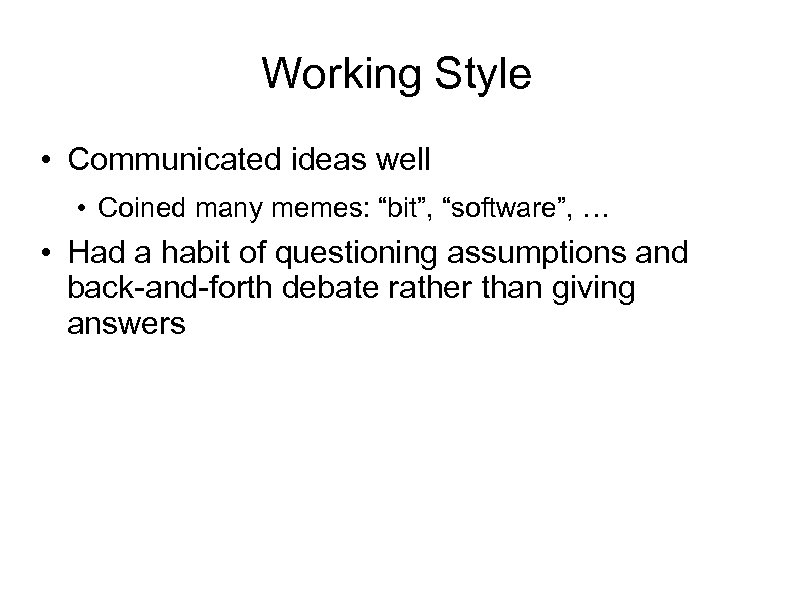 Working Style

• Communicated ideas well
  • Coined many memes: “bit”, “software”, …
• Had a habit of questioning assumptions and back-and-forth debate rather than giving answers